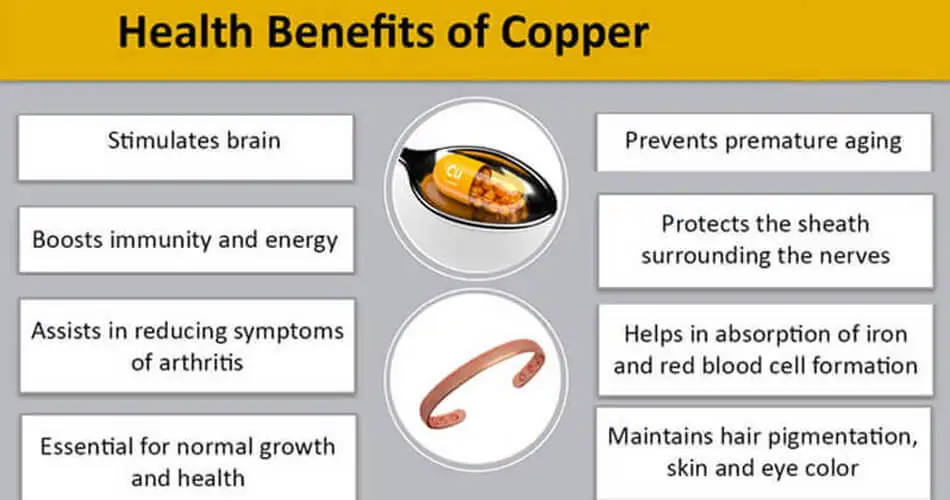 Health Benefits of Copper

Stimulates brain

Boosts immunity and energy

Assists in reducing symptoms of arthritis

Essential for normal growth and health

Cu

Prevents premature aging

Protects the sheath surrounding the nerves

Helps in absorption of iron and red blood cell formation

Maintains hair pigmentation, skin and eye color